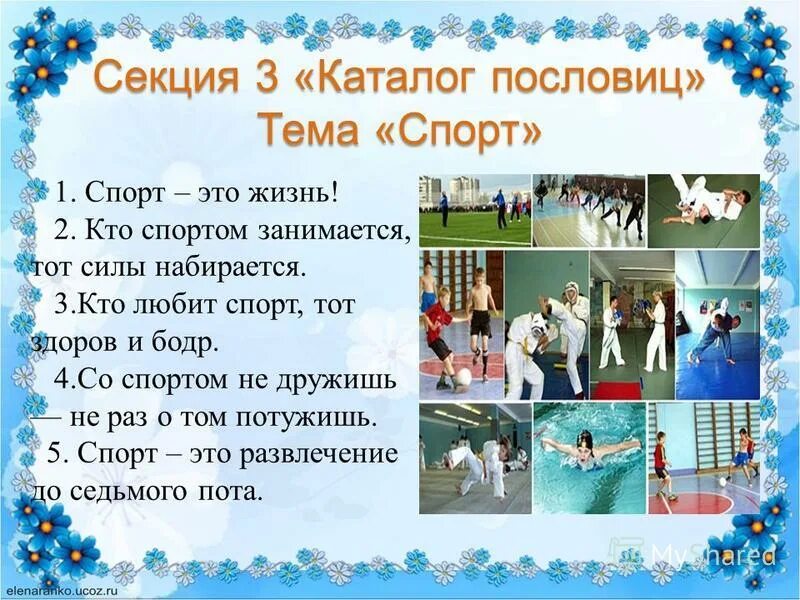 Секция 3 «Каталог пословиц»
Тема «Спорт»

1. Спорт – это жизнь!

2. Кто спортом занимается, тот силы набирается.

3.Кто любит спорт, тот здоров и бодр.

4.Со спортом не дружишь — не раз о том потужишь.

5. Спорт – это развлечение до седьмого пота.

MyShared

elenaranko.ucoz.ru